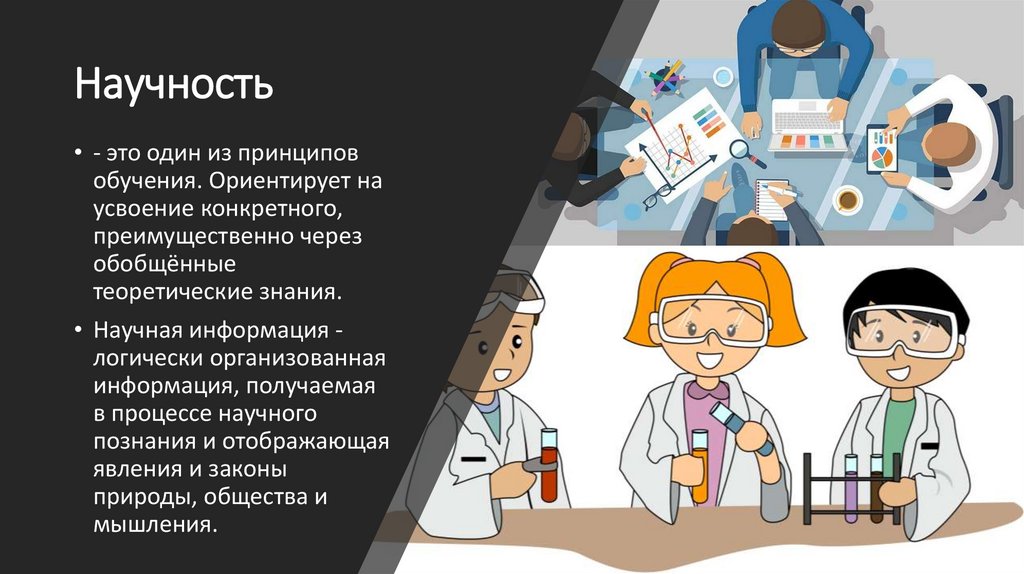 Научность

• - это один из принципов обучения. Ориентирует на усвоение конкретного, преимущественно через обобщённые теоретические знания.

• Научная информация - логически организованная информация, получаемая в процессе научного познания и отображающая явления и законы природы, общества и мышления.